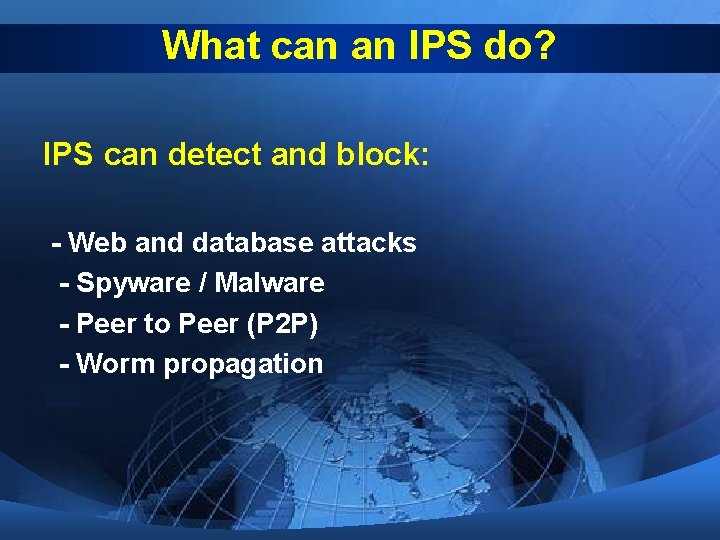 What can an IPS do?

IPS can detect and block:

- Web and database attacks
- Spyware / Malware
- Peer to Peer (P2P)
- Worm propagation